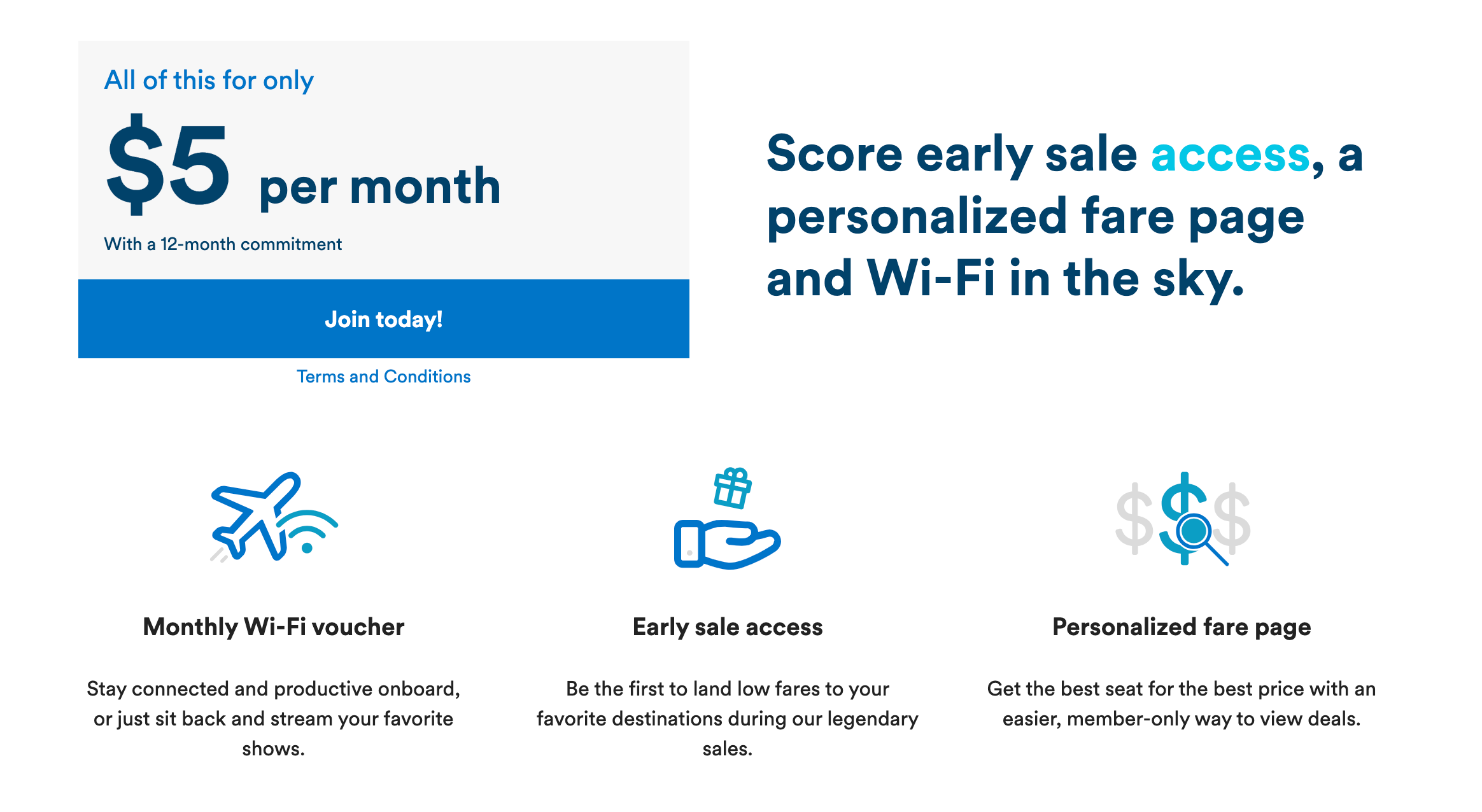 All of this for only

\$5 per month

With a 12-month commitment

Join today!

Terms and Conditions

Score early sale access, a personalized fare page and Wi-Fi in the sky.

Monthly Wi-Fi voucher

Stay connected and productive onboard, or just sit back and stream your favorite shows.

Early sale access

Be the first to land low fares to your favorite destinations during our legendary sales.

Personalized fare page

Get the best seat for the best price with an easier, member-only way to view deals.